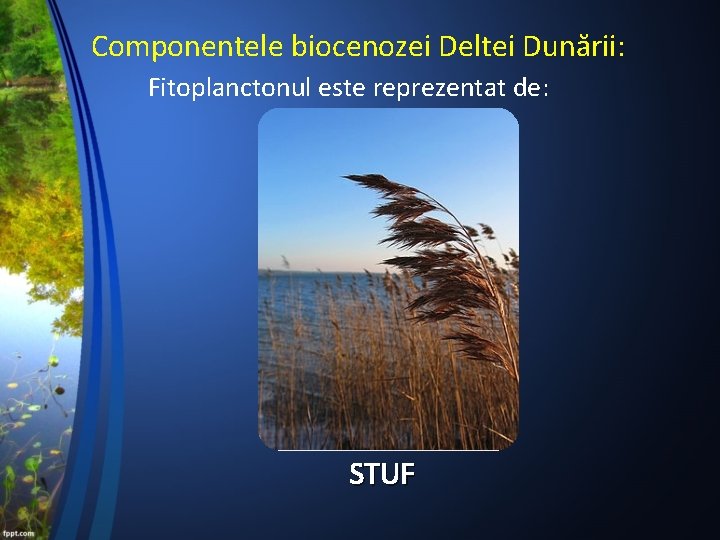 Componentele biocenozei Deltei Dunării:

Fitoplanctonul este reprezentat de:

STUF

fppt.com